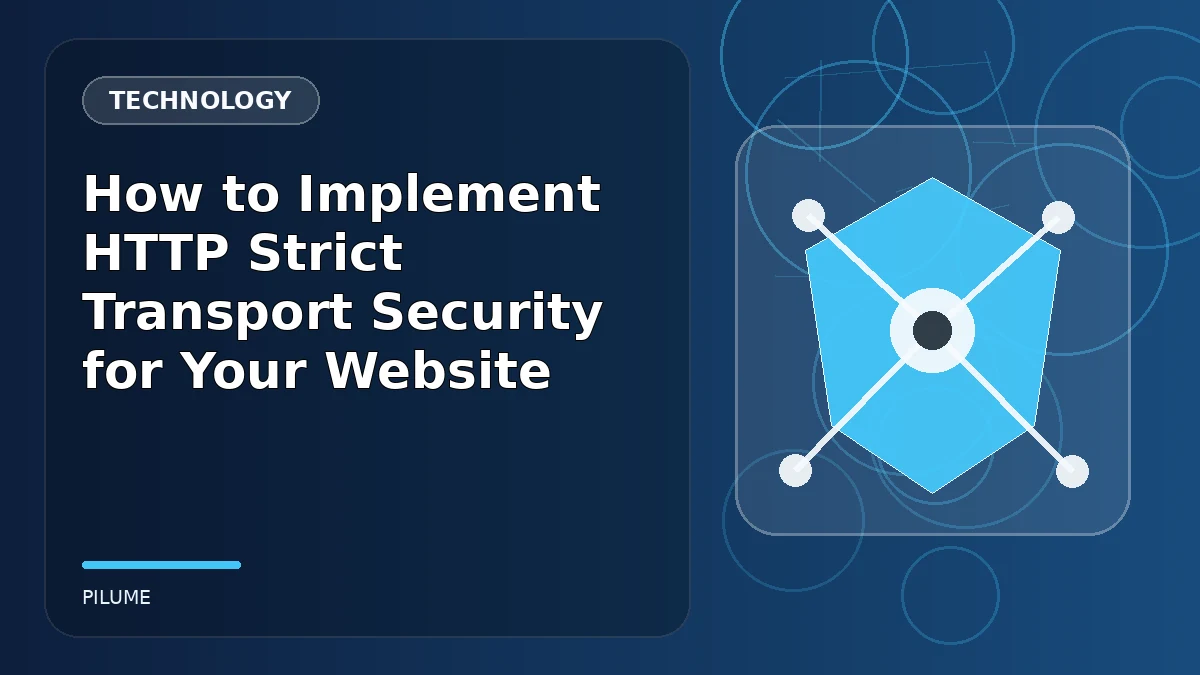 TECHNOLOGY

How to Implement HTTP Strict Transport Security for Your Website

PILUME